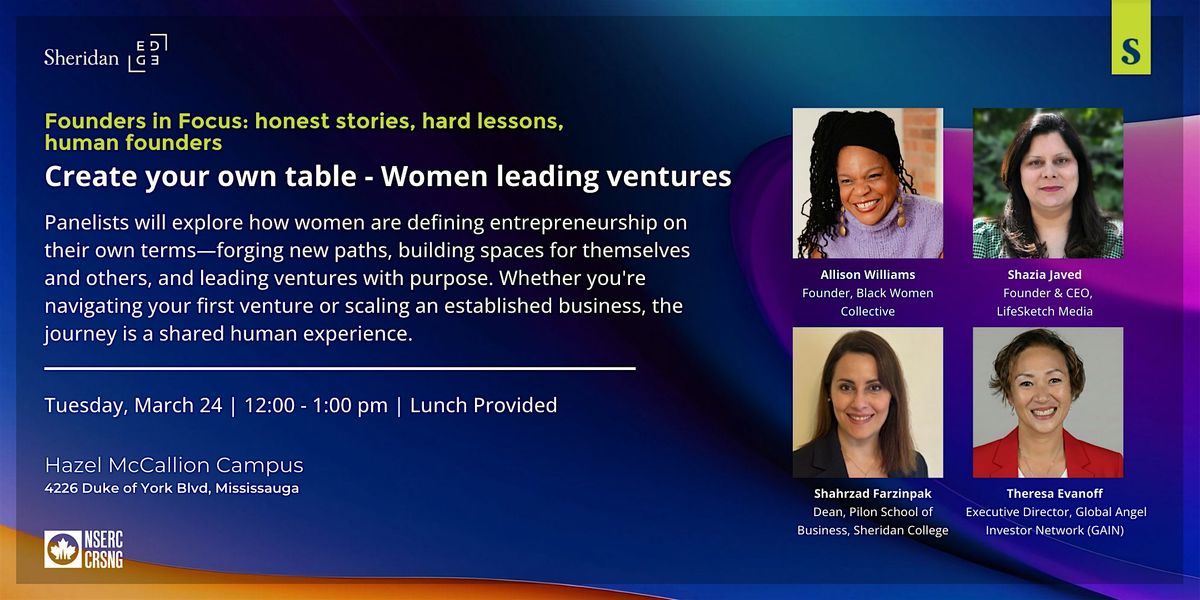 Sheridan EDGE

S

Founders in Focus: honest stories, hard lessons, human founders

Create your own table - Women leading ventures

Panelists will explore how women are defining entrepreneurship on their own terms—forging new paths, building spaces for themselves and others, and leading ventures with purpose. Whether you're navigating your first venture or scaling an established business, the journey is a shared human experience.

Tuesday, March 24 | 12:00 - 1:00 pm | Lunch Provided

Hazel McCallion Campus
4226 Duke of York Blvd, Mississauga

NSERC CRSNG

Allison Williams
Founder, Black Women Collective

Shazia Javed
Founder & CEO, LifeSketch Media

Shahrzad Farzinpak
Dean, Pilon School of Business, Sheridan College

Theresa Evanoff
Executive Director, Global Angel Investor Network (GAIN)